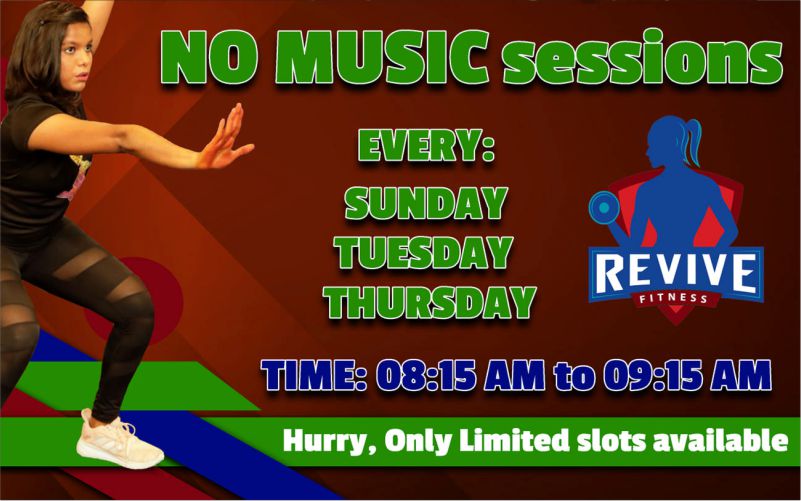 NO MUSIC sessions

EVERY:
SUNDAY
TUESDAY
THURSDAY

REVIVE
FITNESS

TIME: 08:15 AM to 09:15 AM

Hurry, Only Limited slots available